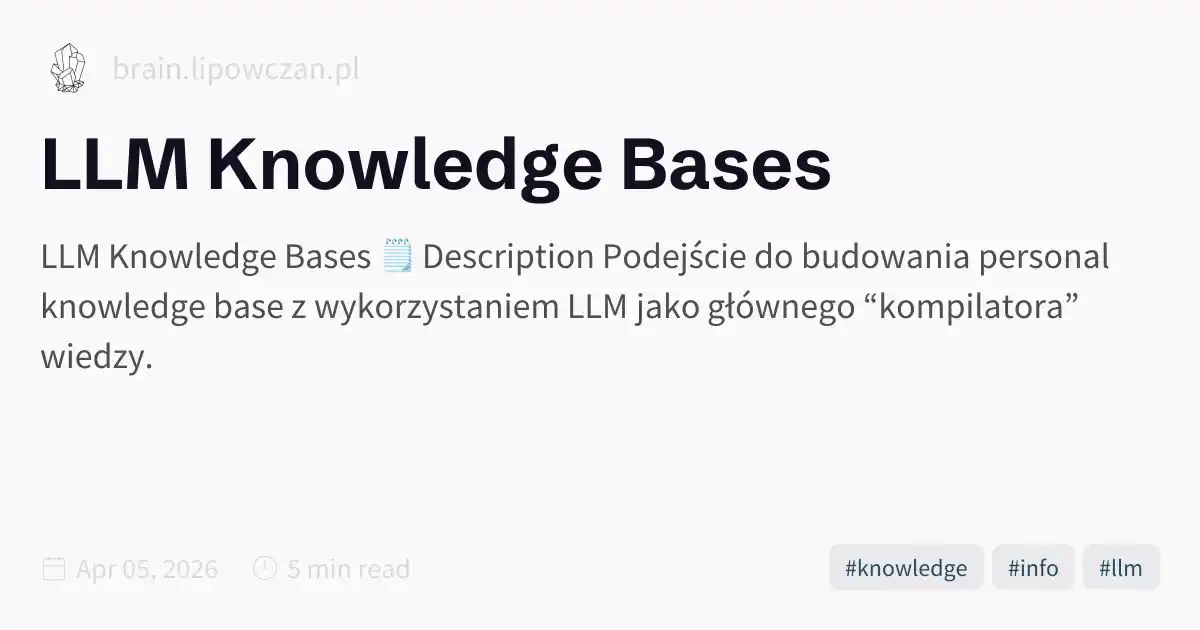 brain.lipowczan.pl

LLM Knowledge Bases

LLM Knowledge Bases 🗒️ Description Podejście do budowania personal knowledge base z wykorzystaniem LLM jako głównego "kompilatora" wiedzy.

Apr 05, 2026 5 min read

#knowledge #info #llm